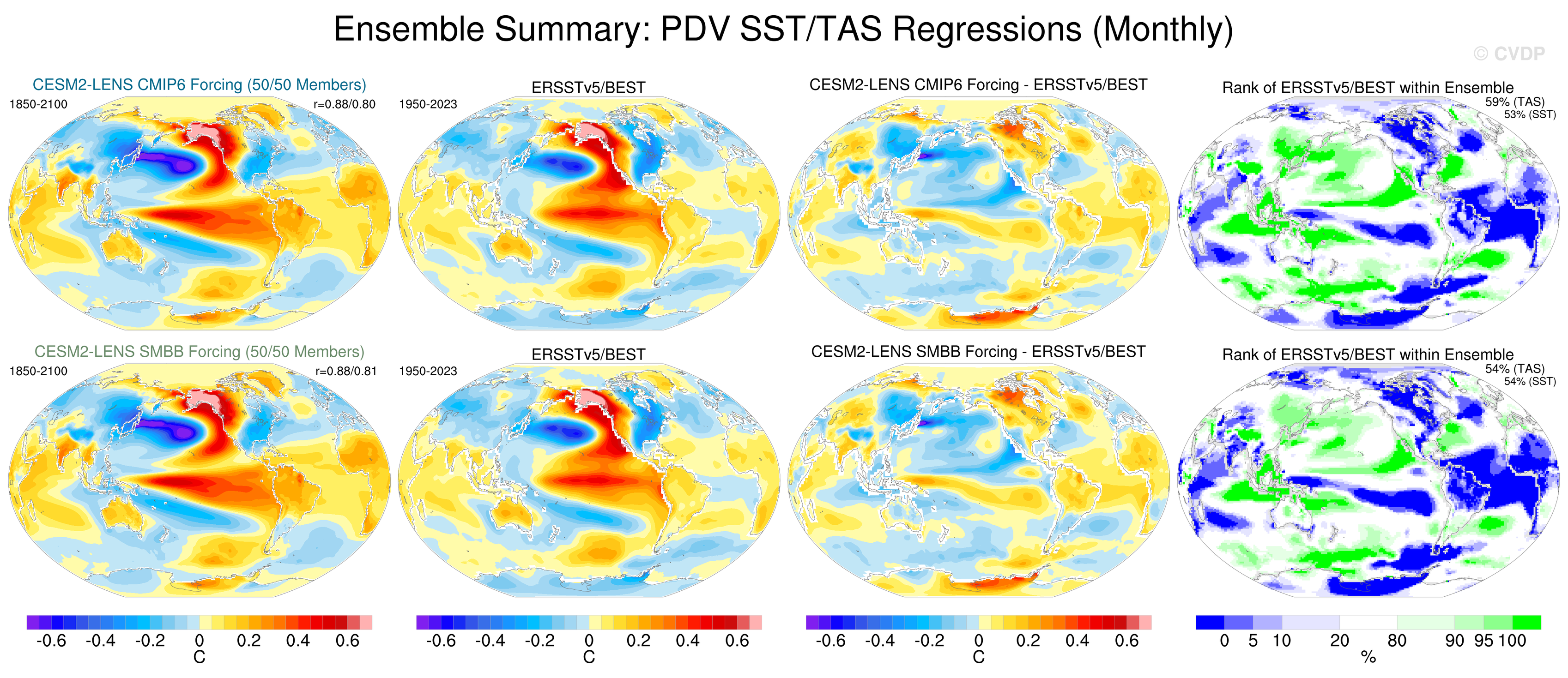 Ensemble Summary: PDV SST/TAS Regressions (Monthly)

© CVDP

CESM2-LENS CMIP6 Forcing (50/50 Members)
1850-2100
r=0.88/0.80

ERSSTv5/BEST
1950-2023

CESM2-LENS CMIP6 Forcing - ERSSTv5/BEST

Rank of ERSSTv5/BEST within Ensemble
59% (TAS)
53% (SST)

CESM2-LENS SMBB Forcing (50/50 Members)
1850-2100
r=0.88/0.81

ERSSTv5/BEST
1950-2023

CESM2-LENS SMBB Forcing - ERSSTv5/BEST

Rank of ERSSTv5/BEST within Ensemble
54% (TAS)
54% (SST)

-0.6 -0.4 -0.2 0 0.2 0.4 0.6
C

-0.6 -0.4 -0.2 0 0.2 0.4 0.6
C

-0.6 -0.4 -0.2 0 0.2 0.4 0.6
C

0 5 10 20 80 90 95 100
%